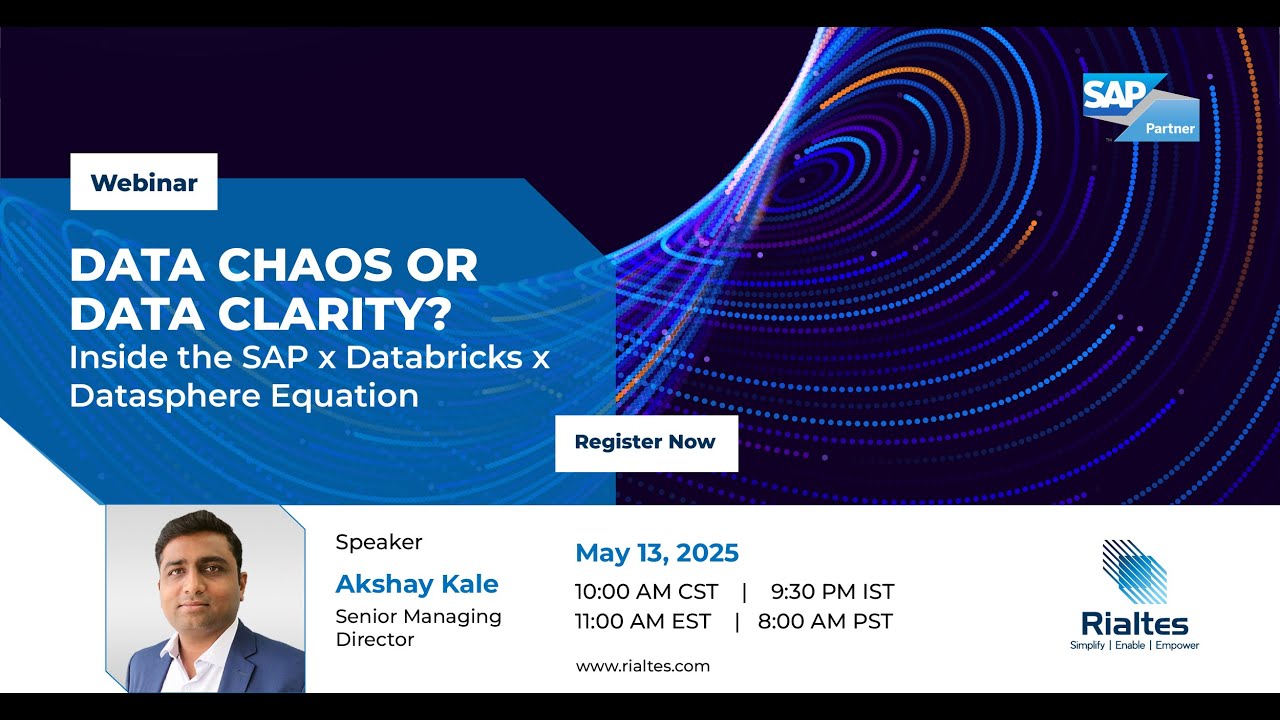 SAP Partner

Webinar

DATA CHAOS OR DATA CLARITY?
Inside the SAP x Databricks x Datasphere Equation

Register Now

Speaker
Akshay Kale
Senior Managing Director

May 13, 2025
10:00 AM CST | 9:30 PM IST
11:00 AM EST | 8:00 AM PST

www.rialtes.com

Rialtes
Simplify | Enable | Empower